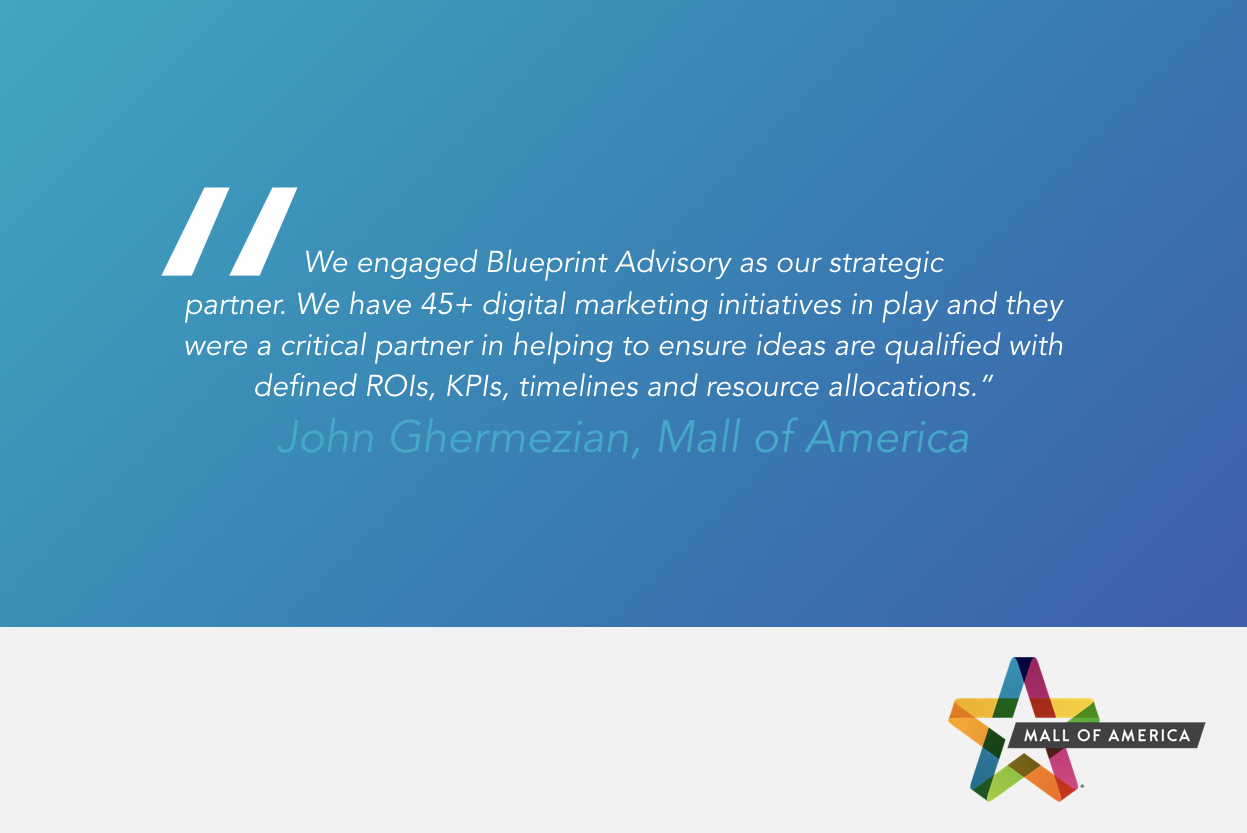 "We engaged Blueprint Advisory as our strategic partner. We have 45+ digital marketing initiatives in play and they were a critical partner in helping to ensure ideas are qualified with defined ROIs, KPIs, timelines and resource allocations."

John Ghermezian, Mall of America

MALL OF AMERICA